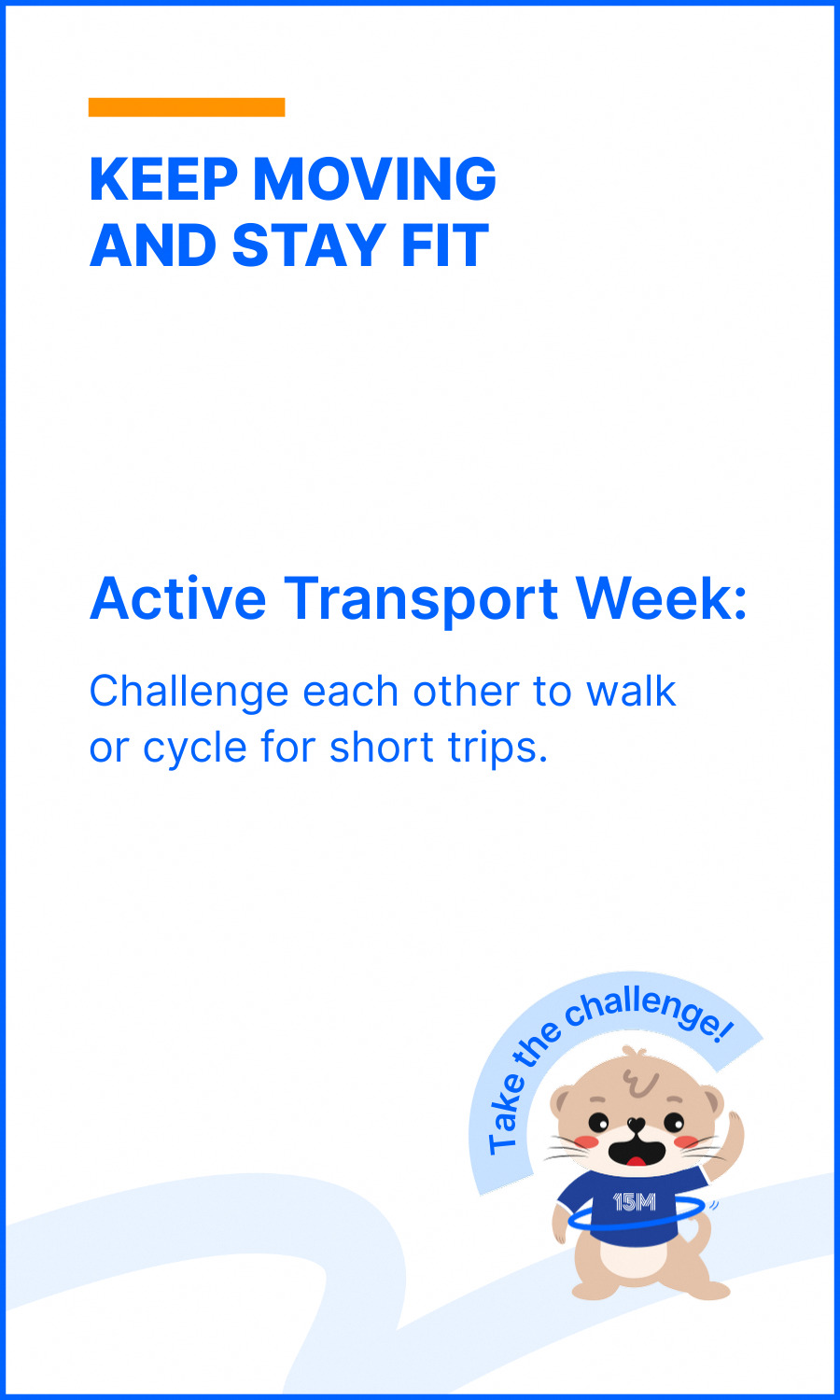 KEEP MOVING
AND STAY FIT

Active Transport Week:

Challenge each other to walk or cycle for short trips.

Take the challenge!

15M